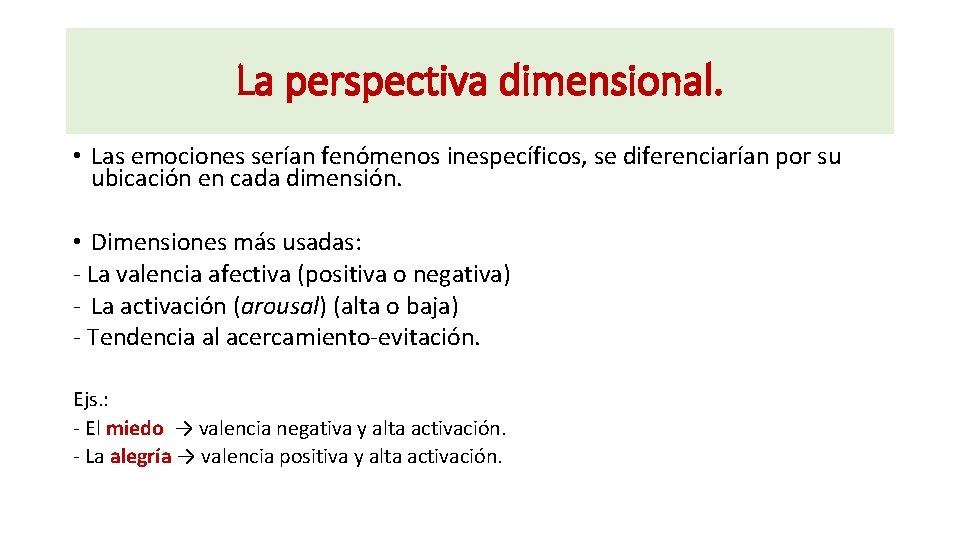 La perspectiva dimensional.

• Las emociones serían fenómenos inespecíficos, se diferenciarían por su ubicación en cada dimensión.

• Dimensiones más usadas:
- La valencia afectiva (positiva o negativa)
- La activación (arousal) (alta o baja)
- Tendencia al acercamiento-evitación.

Ejs.:
- El miedo → valencia negativa y alta activación.
- La alegría → valencia positiva y alta activación.